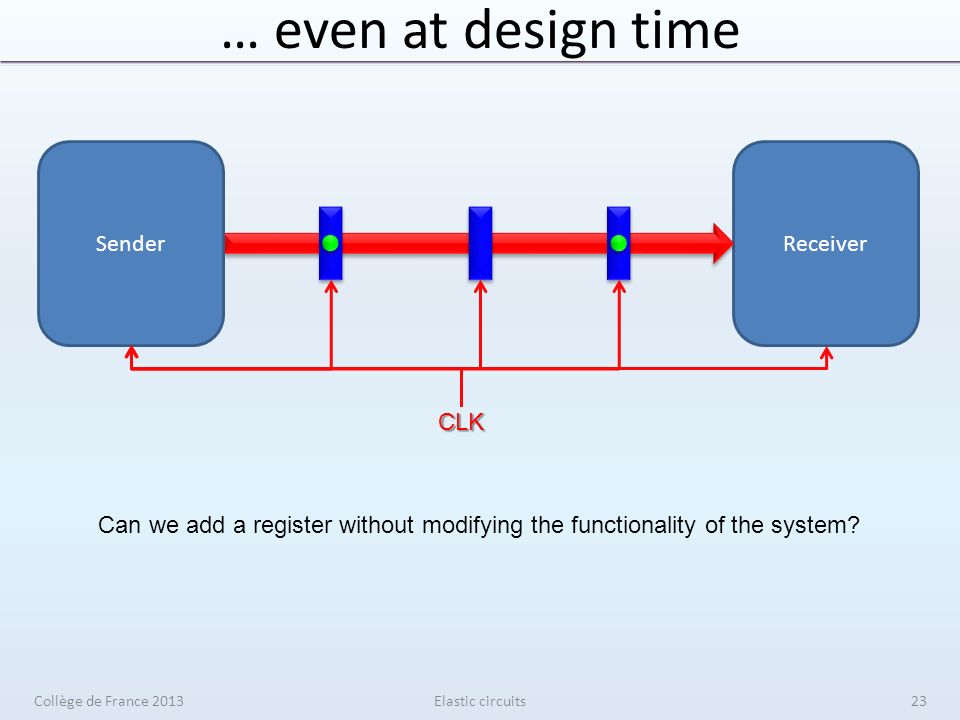 … even at design time

Sender

Receiver

CLK

Can we add a register without modifying the functionality of the system?

Collège de France 2013

Elastic circuits

23